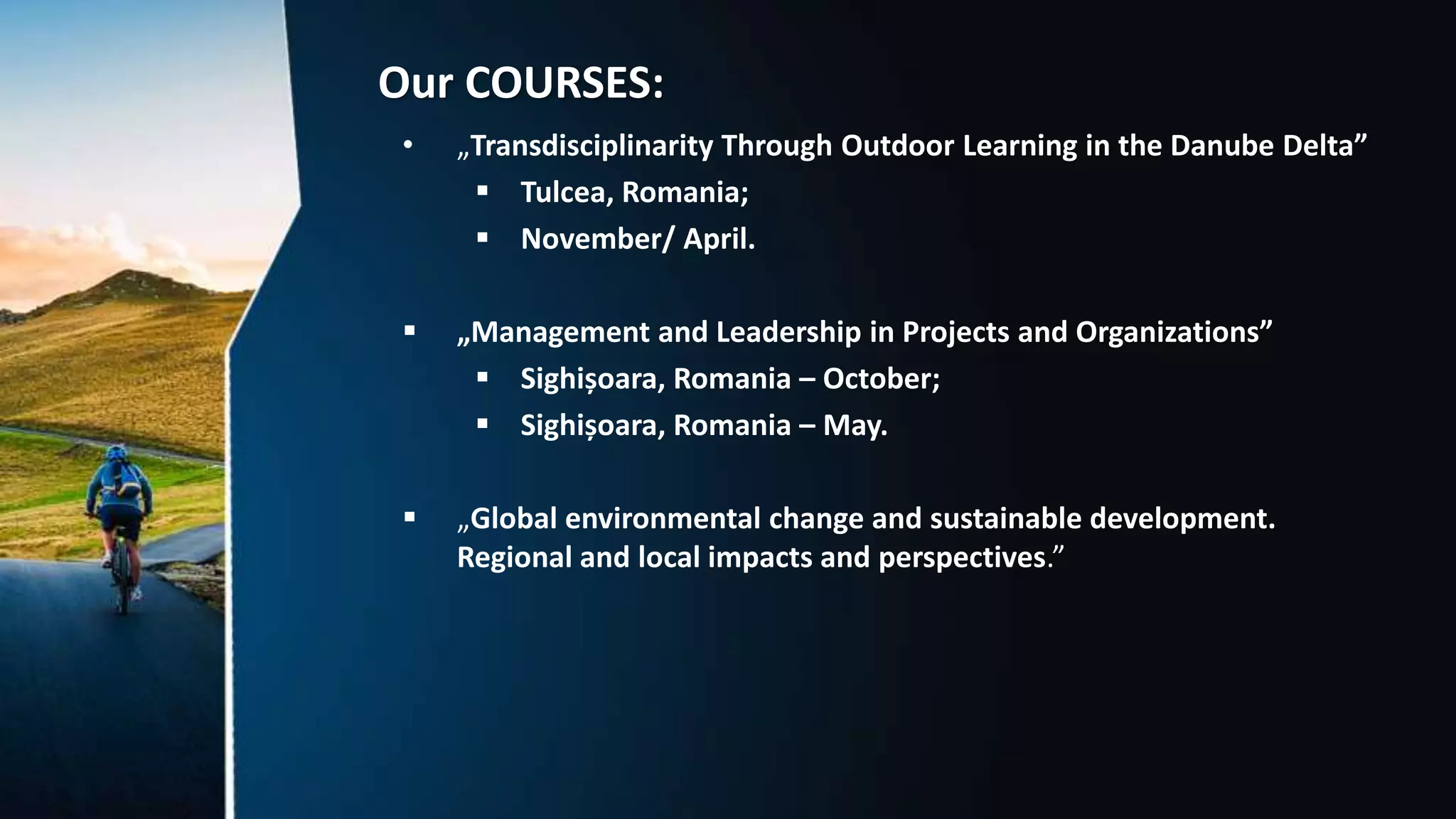 Our COURSES:

• „Transdisciplinarity Through Outdoor Learning in the Danube Delta”
  ▪ Tulcea, Romania;
  ▪ November/ April.

▪ „Management and Leadership in Projects and Organizations”
  ▪ Sighișoara, Romania – October;
  ▪ Sighișoara, Romania – May.

▪ „Global environmental change and sustainable development. Regional and local impacts and perspectives.”